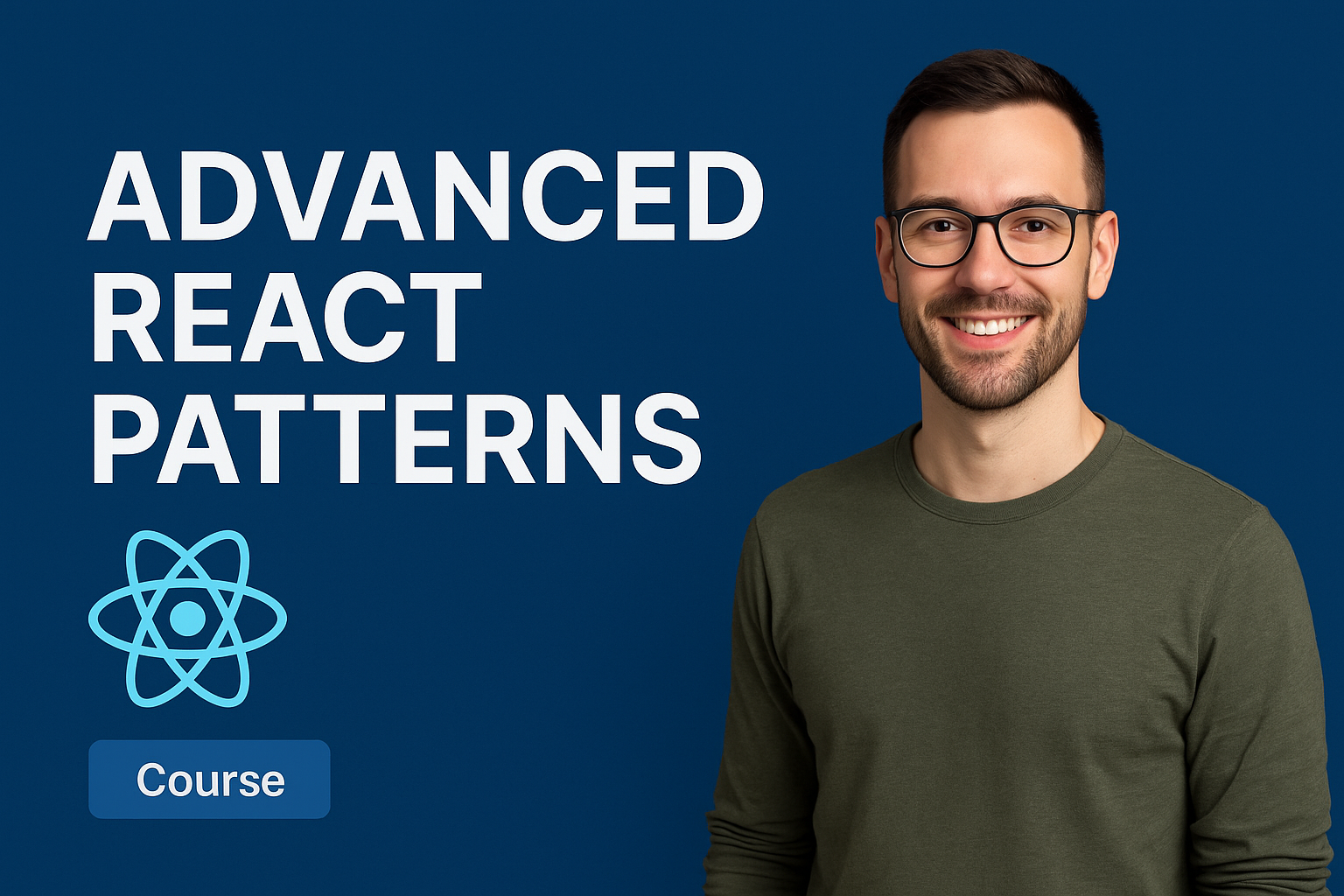 ADVANCED REACT PATTERNS

Course